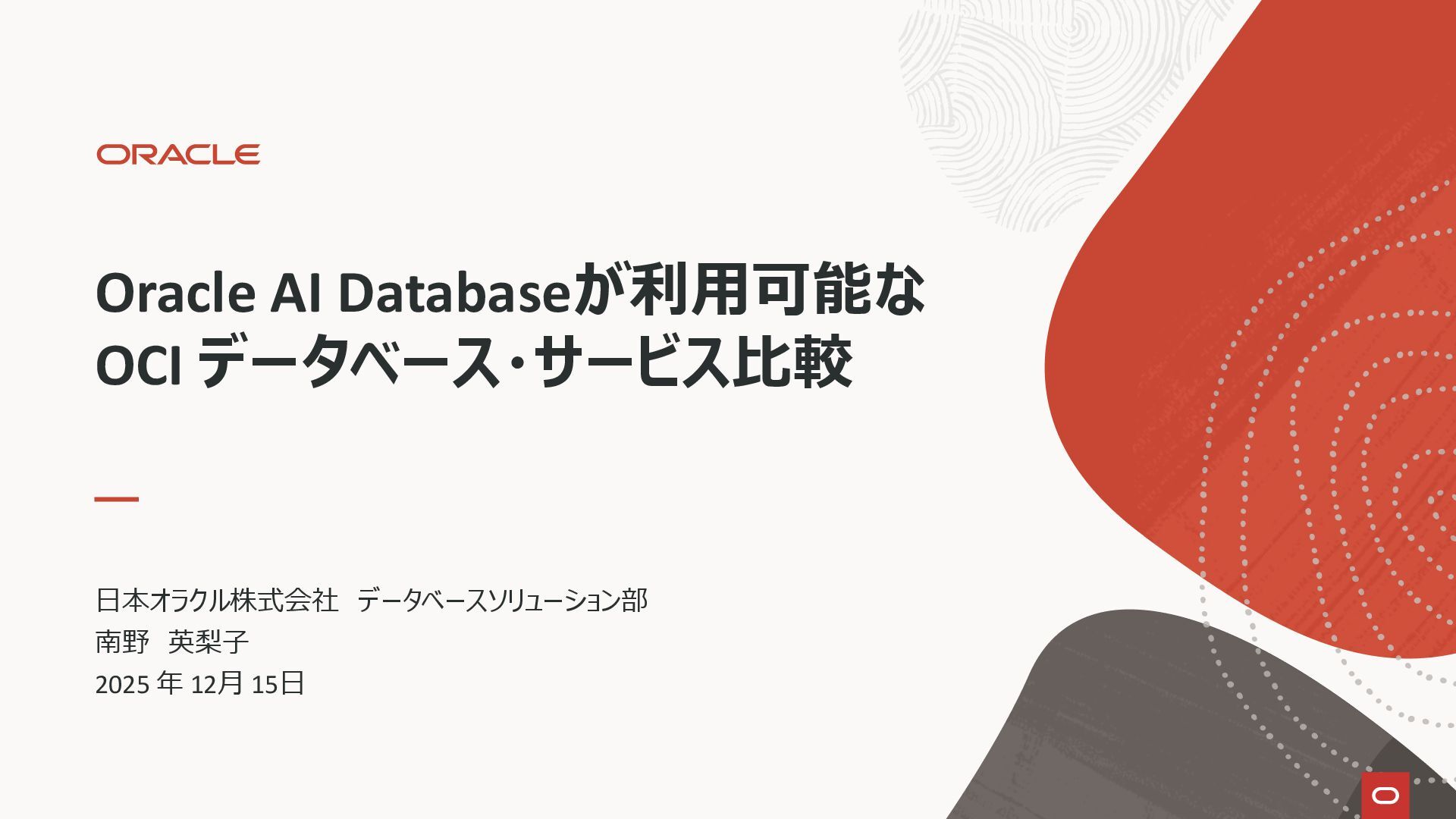 ORACLE

Oracle AI Databaseが利用可能な OCI データベース・サービス比較

日本オラクル株式会社　データベースソリューション部
南野　英梨子
2025 年 12月 15日